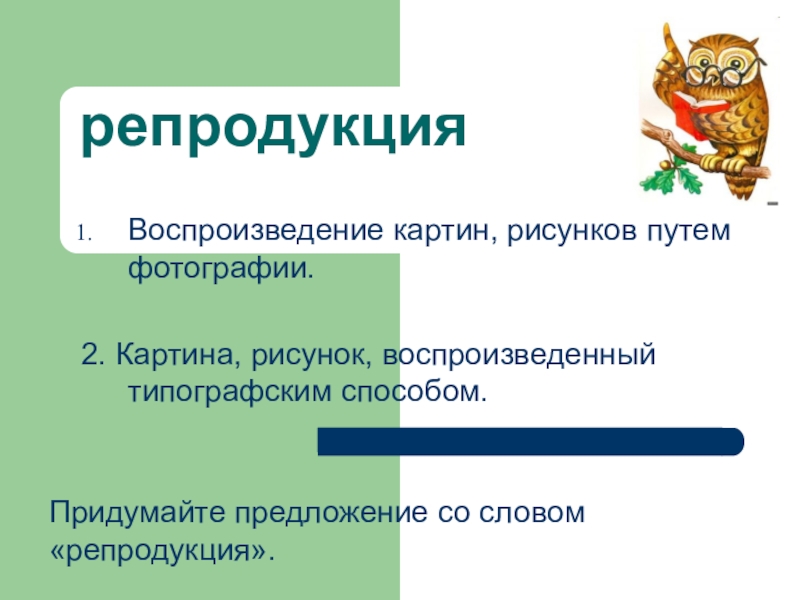 репродукция

1. Воспроизведение картин, рисунков путем фотографии.

2. Картина, рисунок, воспроизведенный типографским способом.

Придумайте предложение со словом «репродукция».